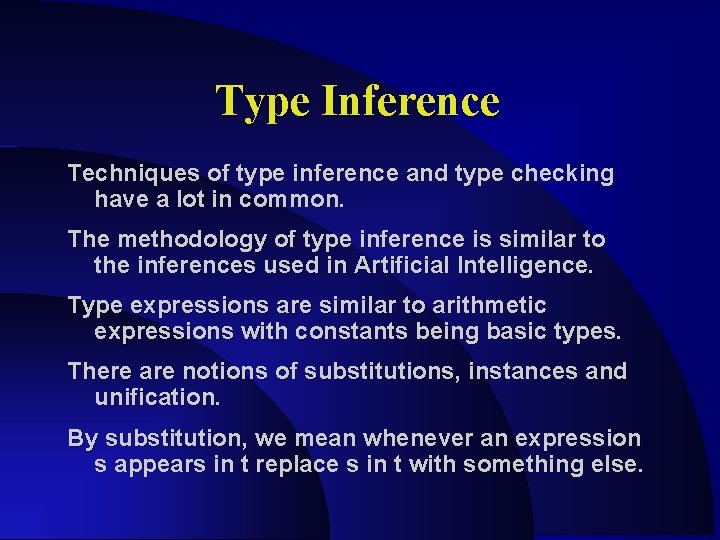 Type Inference

Techniques of type inference and type checking have a lot in common.

The methodology of type inference is similar to the inferences used in Artificial Intelligence.

Type expressions are similar to arithmetic expressions with constants being basic types.

There are notions of substitutions, instances and unification.

By substitution, we mean whenever an expression s appears in t replace s in t with something else.